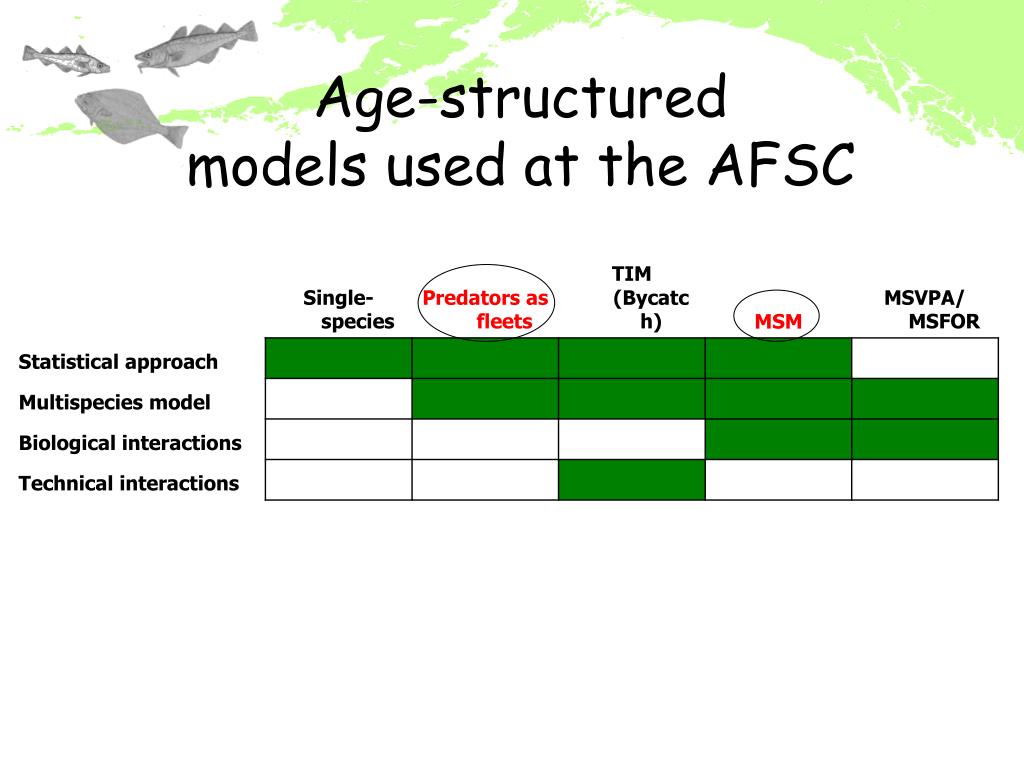 Age-structured models used at the AFSC

| | Single-species | Predators as fleets | TIM (Bycatch) | MSM | MSVPA/ MSFOR |
|---|---|---|---|---|---|
| Statistical approach | | | | | |
| Multispecies model | | | | | |
| Biological interactions | | | | | |
| Technical interactions | | | | | |